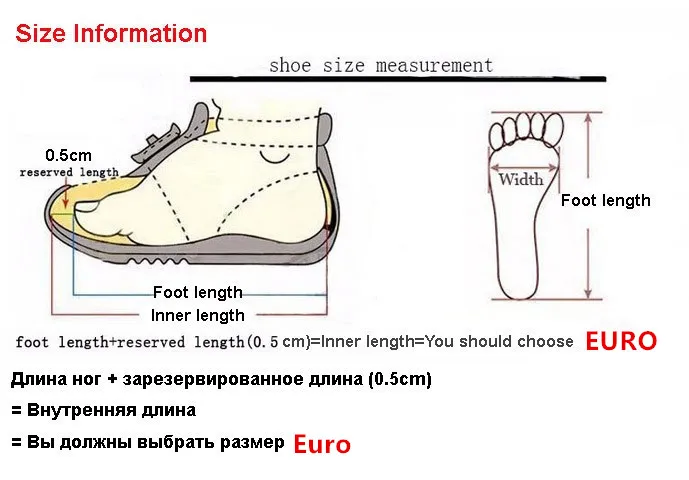 Size Information

shoe size measurement

0.5cm
reserved length

Width

Foot length

Foot length
Inner length

foot length+reserved length(0.5 cm)=Inner length=You should choose EURO

Длина ног + зарезервированное длина (0.5cm)
= Внутренняя длина
= Вы должны выбрать размер Euro